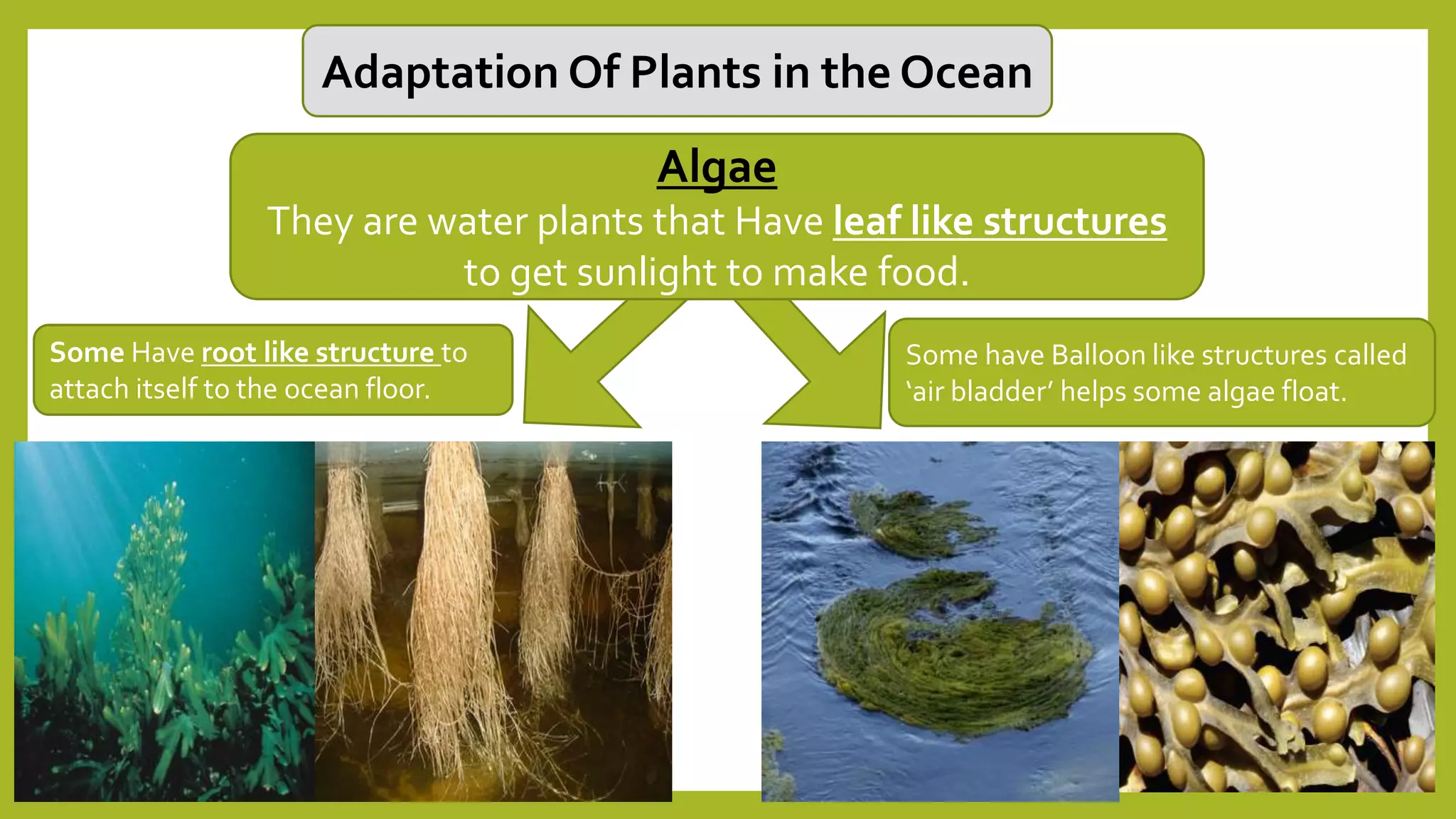 Adaptation Of Plants in the Ocean

Algae
They are water plants that Have leaf like structures to get sunlight to make food.

Some Have root like structure to attach itself to the ocean floor.

Some have Balloon like structures called 'air bladder' helps some algae float.